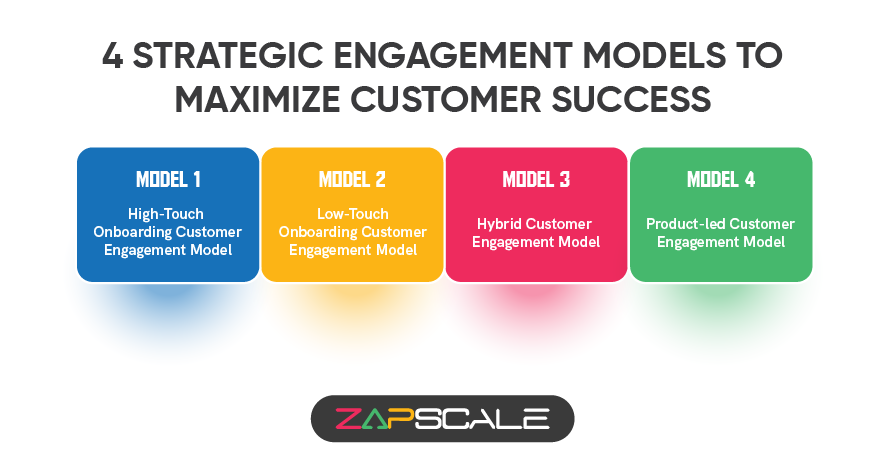 4 STRATEGIC ENGAGEMENT MODELS TO MAXIMIZE CUSTOMER SUCCESS

MODEL 1
High-Touch Onboarding Customer Engagement Model

MODEL 2
Low-Touch Onboarding Customer Engagement Model

MODEL 3
Hybrid Customer Engagement Model

MODEL 4
Product-led Customer Engagement Model

ZAPSCALE